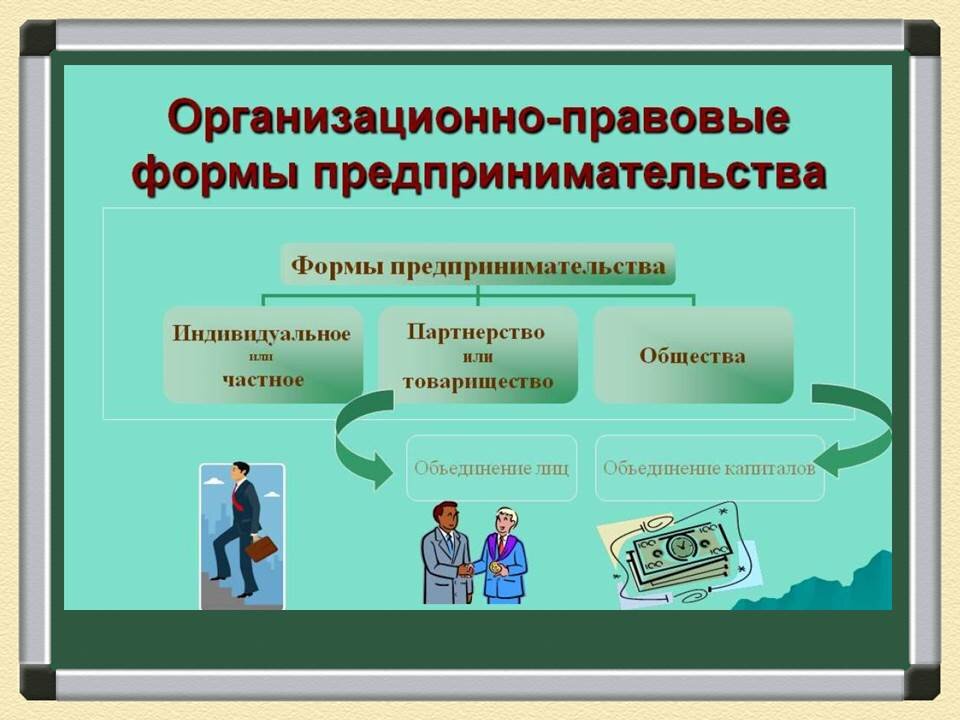 Организационно-правовые формы предпринимательства

Формы предпринимательства

Индивидуальное или частное

Партнерство или товарищество

Общества

Объединение лиц

Объединение капиталов